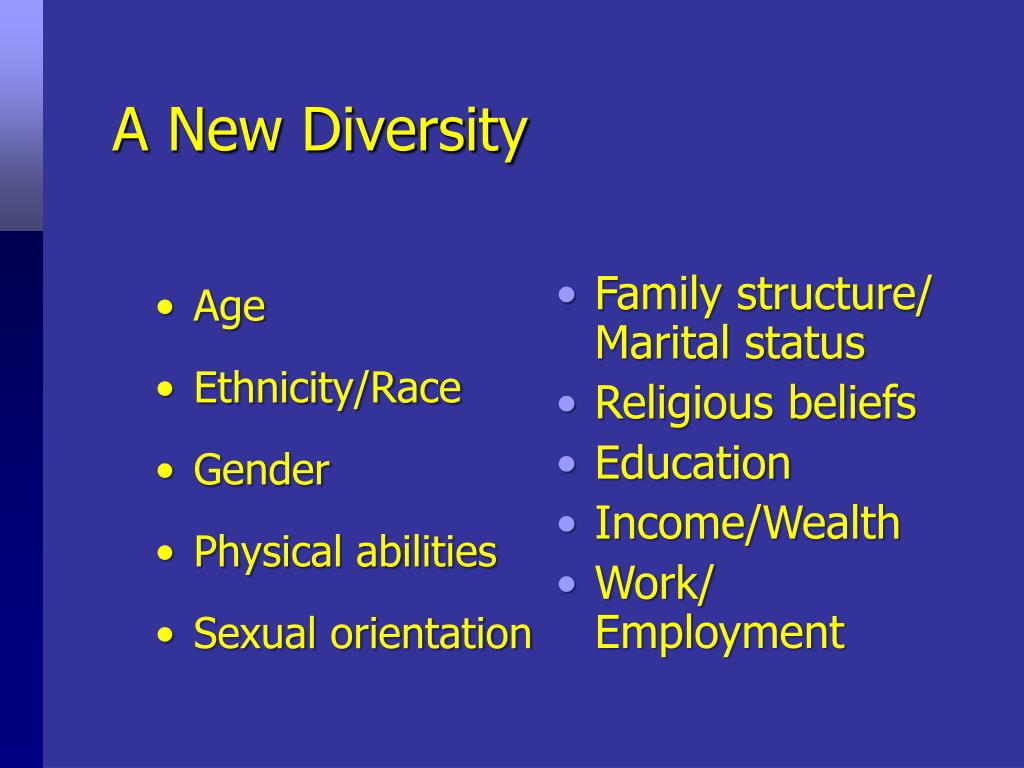 A New Diversity

• Age
• Ethnicity/Race
• Gender
• Physical abilities
• Sexual orientation

• Family structure/ Marital status
• Religious beliefs
• Education
• Income/Wealth
• Work/ Employment